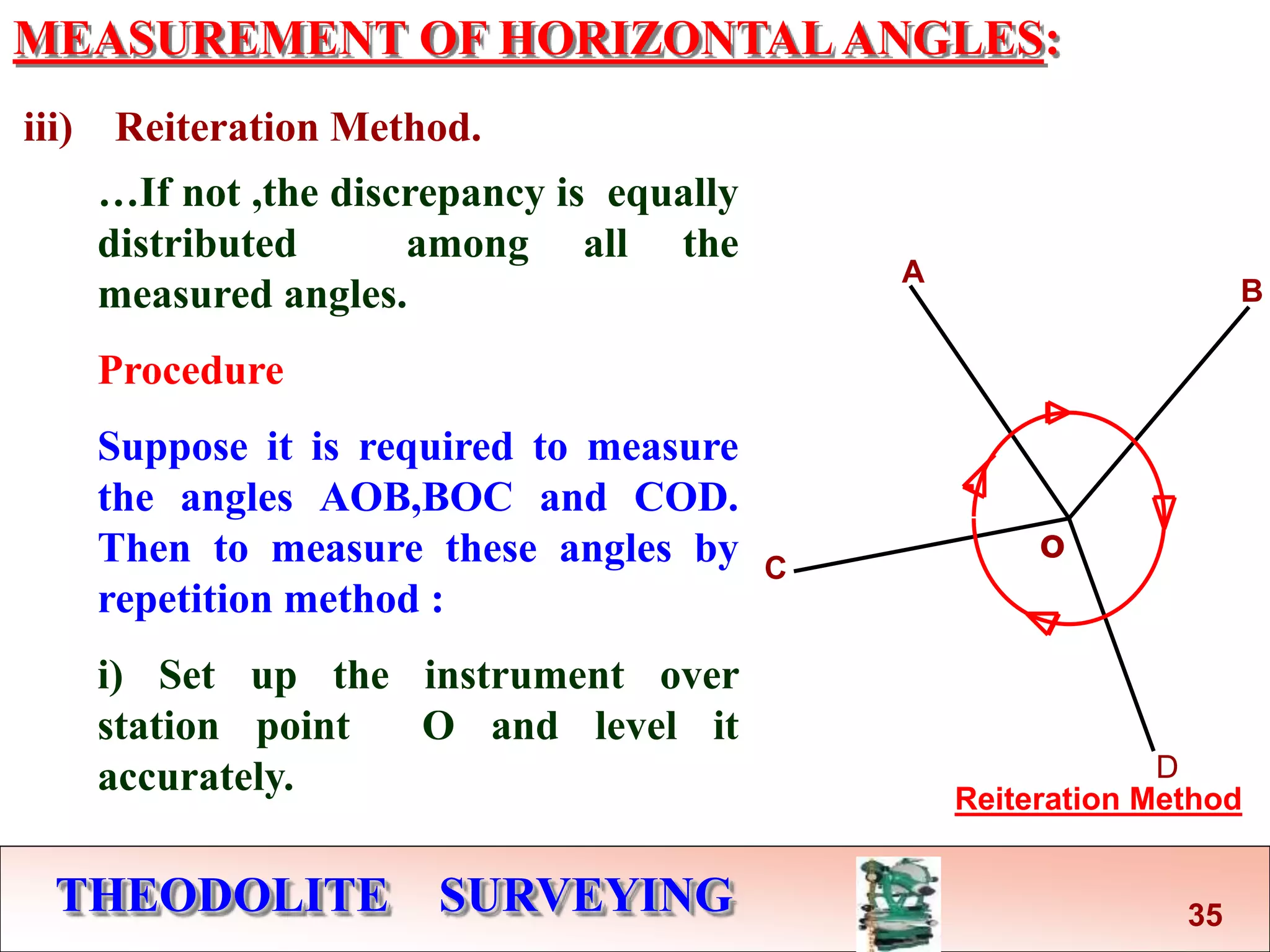 MEASUREMENT OF HORIZONTAL ANGLES:

iii) Reiteration Method.

…If not ,the discrepancy is equally distributed among all the measured angles.

Procedure

Suppose it is required to measure the angles AOB,BOC and COD. Then to measure these angles by repetition method :

i) Set up the instrument over station point O and level it accurately.

A

B

C

O

D

Reiteration Method

THEODOLITE SURVEYING

35